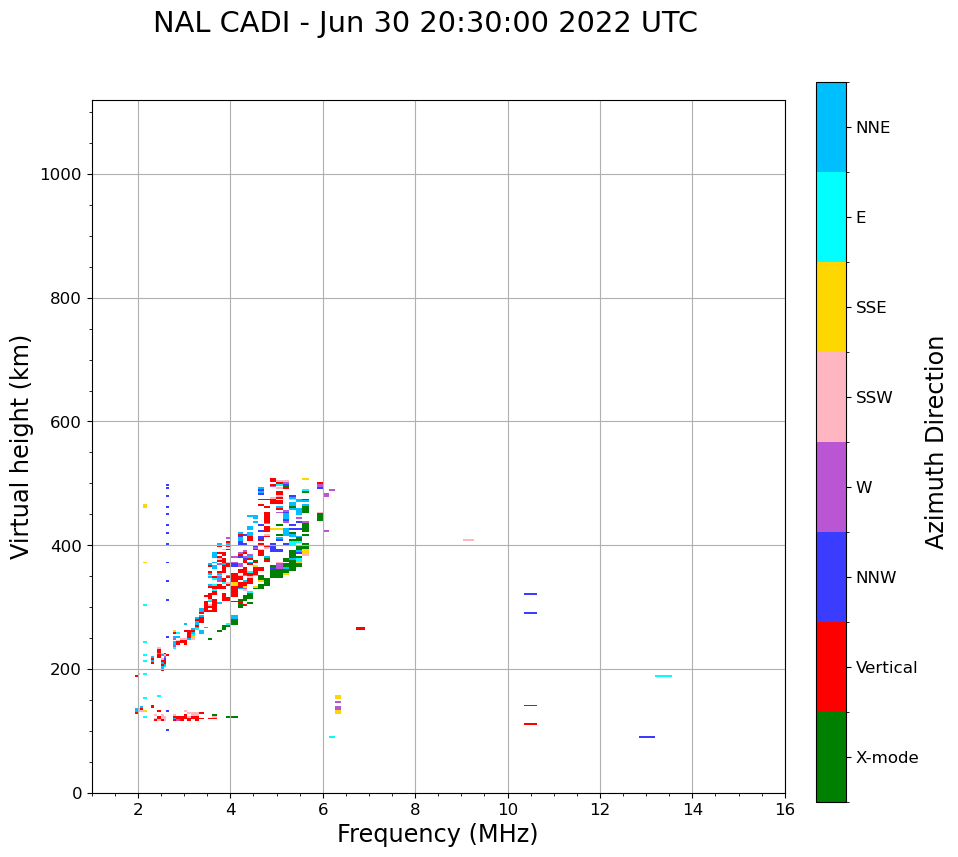 NAL CADI - Jun 30 20:30:00 2022 UTC

Virtual height (km)

1000
800
600
400
200
0

2
4
6
8
10
12
14
16

Frequency (MHz)

NNE
E
SSE
SSW
W
NNW
Vertical
X-mode

Azimuth Direction